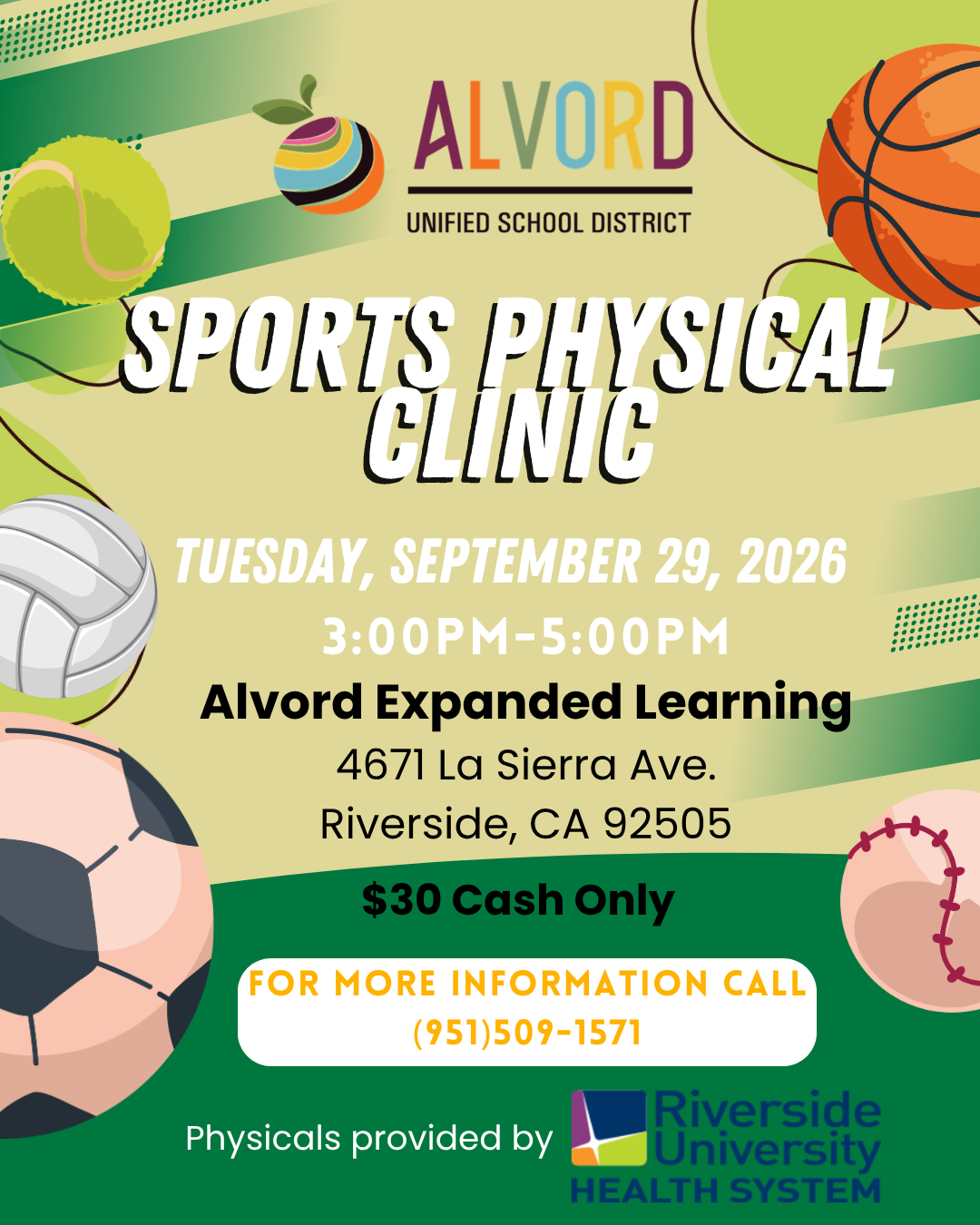 ALVORD
UNIFIED SCHOOL DISTRICT

SPORTS PHYSICAL CLINIC

TUESDAY, SEPTEMBER 29, 2026
3:00PM-5:00PM
Alvord Expanded Learning
4671 La Sierra Ave.
Riverside, CA 92505

$30 Cash Only

FOR MORE INFORMATION CALL
(951)509-1571

Physicals provided by Riverside University HEALTH SYSTEM